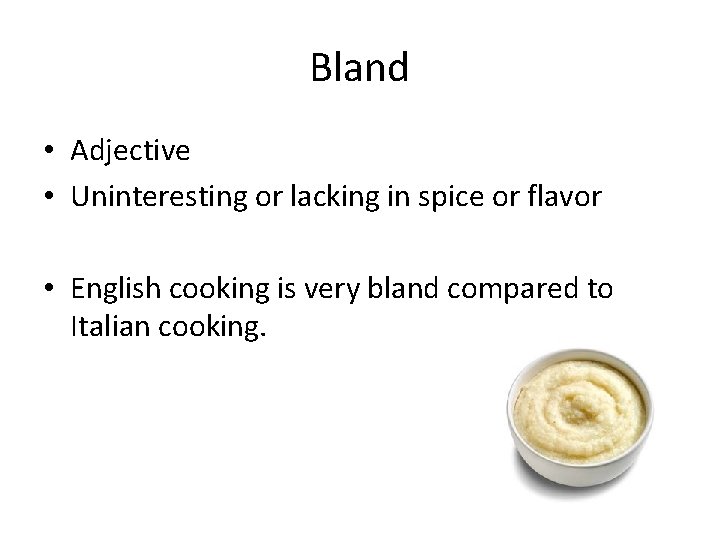 Bland

• Adjective
• Uninteresting or lacking in spice or flavor

• English cooking is very bland compared to Italian cooking.